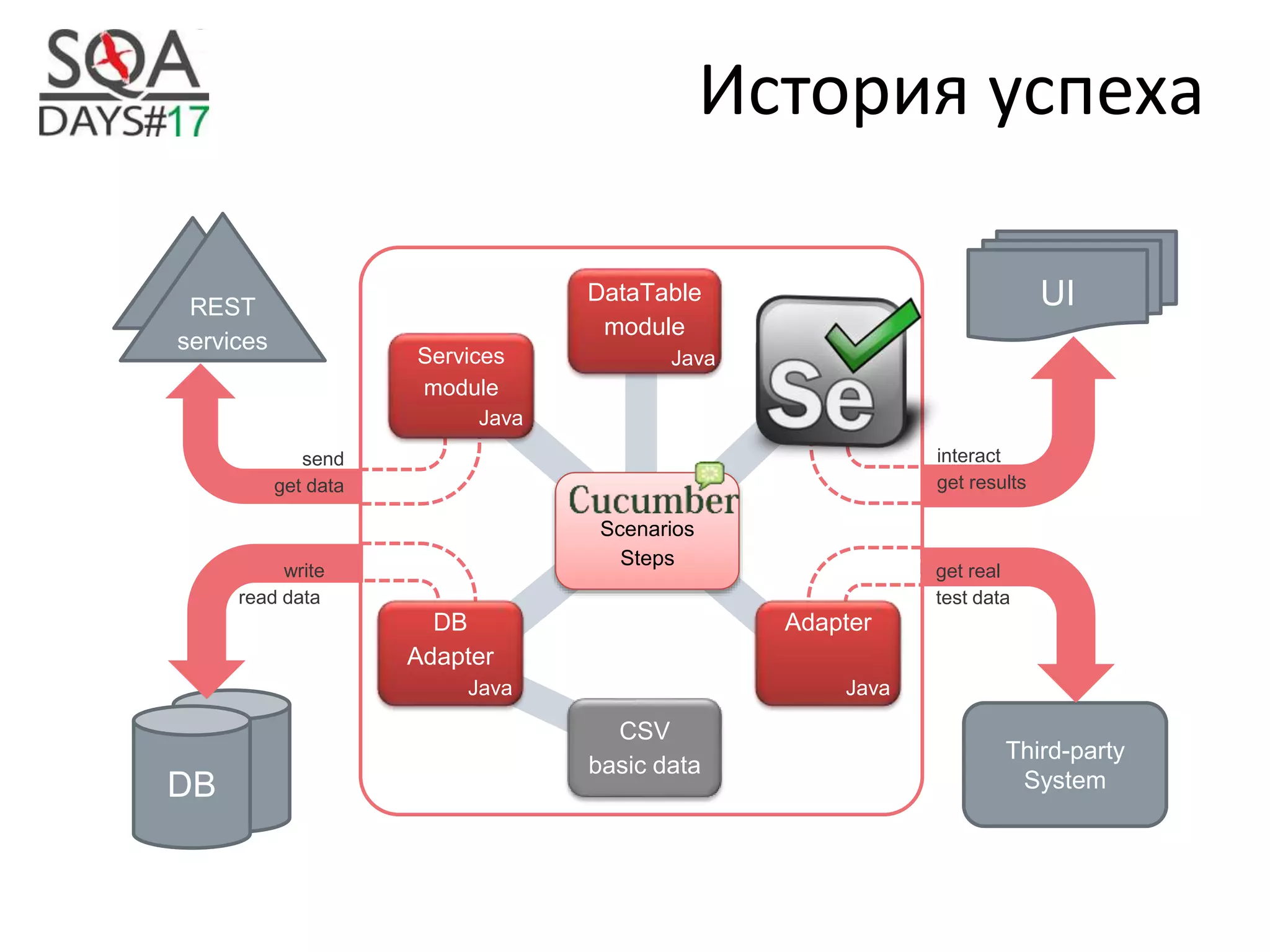 SQA DAYS#17

История успеха

REST services

DataTable module Java

Services module Java

Se

UI

send get data

interact get results

Cucumber Scenarios Steps

write read data

get real test data

DB Adapter Java

Adapter Java

CSV basic data

DB

Third-party System